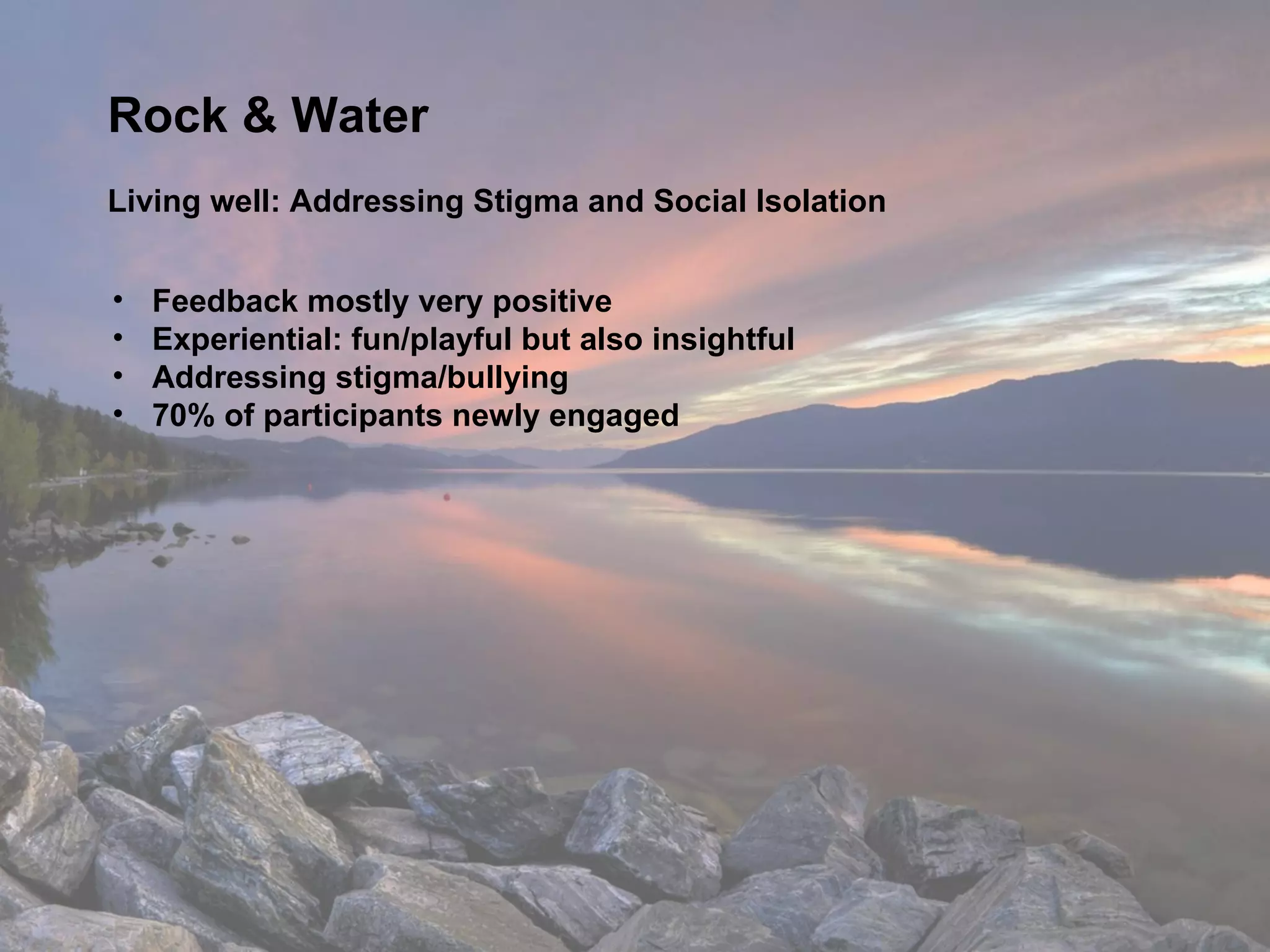 Rock & Water

Living well: Addressing Stigma and Social Isolation

• Feedback mostly very positive
• Experiential: fun/playful but also insightful
• Addressing stigma/bullying
• 70% of participants newly engaged